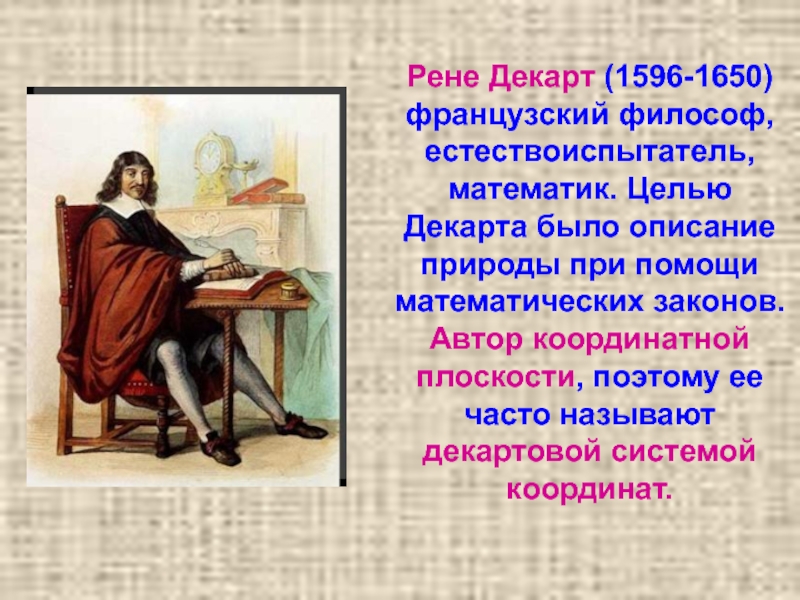 Рене Декарт (1596-1650) французский философ, естествоиспытатель, математик. Целью Декарта было описание природы при помощи математических законов. Автор координатной плоскости, поэтому ее часто называют декартовой системой координат.